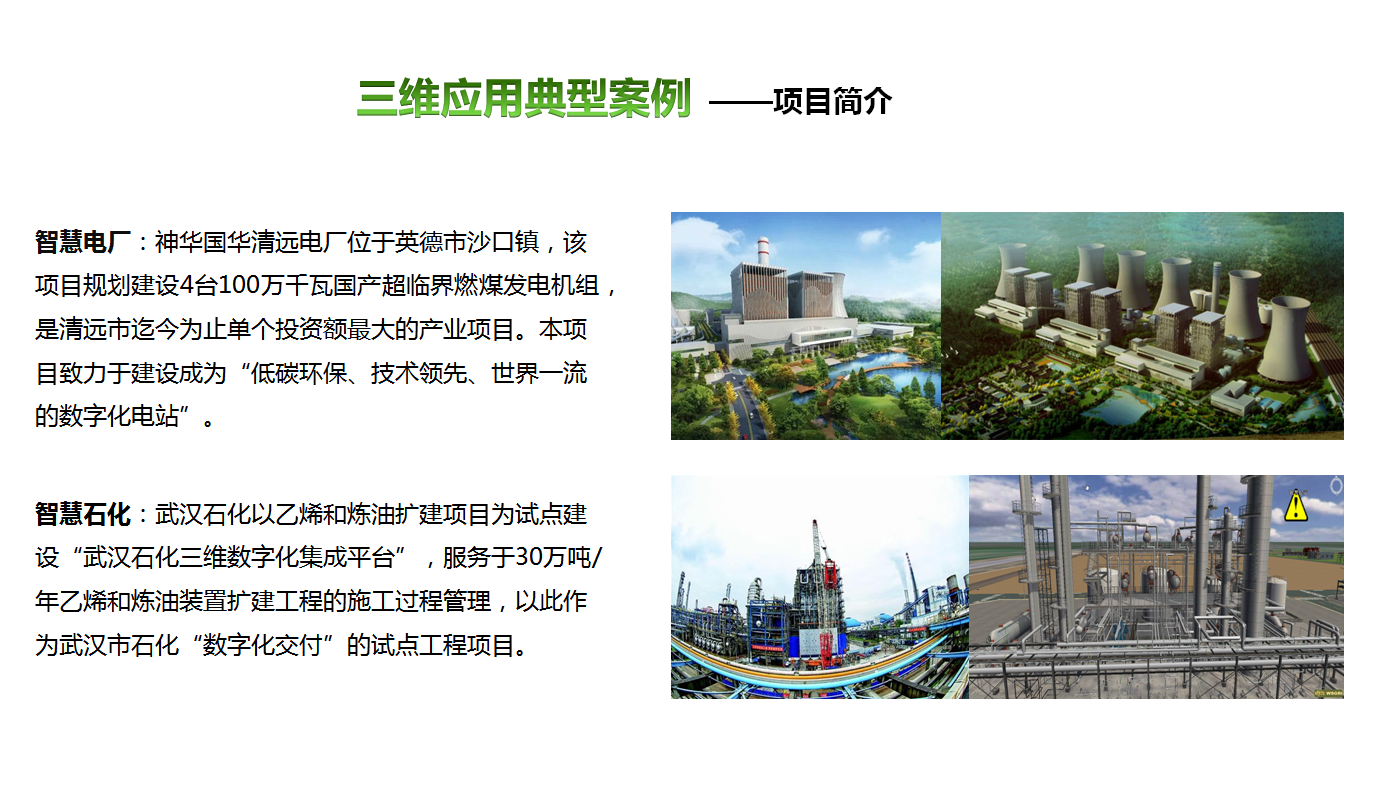 三维应用典型案例 ——项目简介

智慧电厂：神华国华清远电厂位于英德市沙口镇，该项目规划建设4台100万千瓦国产超临界燃煤发电机组，是清远市迄今为止单个投资额最大的产业项目。本项目致力于建设成为“低碳环保、技术领先、世界一流的数字化电站”。

智慧石化：武汉石化以乙烯和炼油扩建项目为试点建设“武汉石化三维数字化集成平台”，服务于30万吨/年乙烯和炼油装置扩建工程的施工过程管理，以此作为武汉市石化“数字化交付”的试点工程项目。